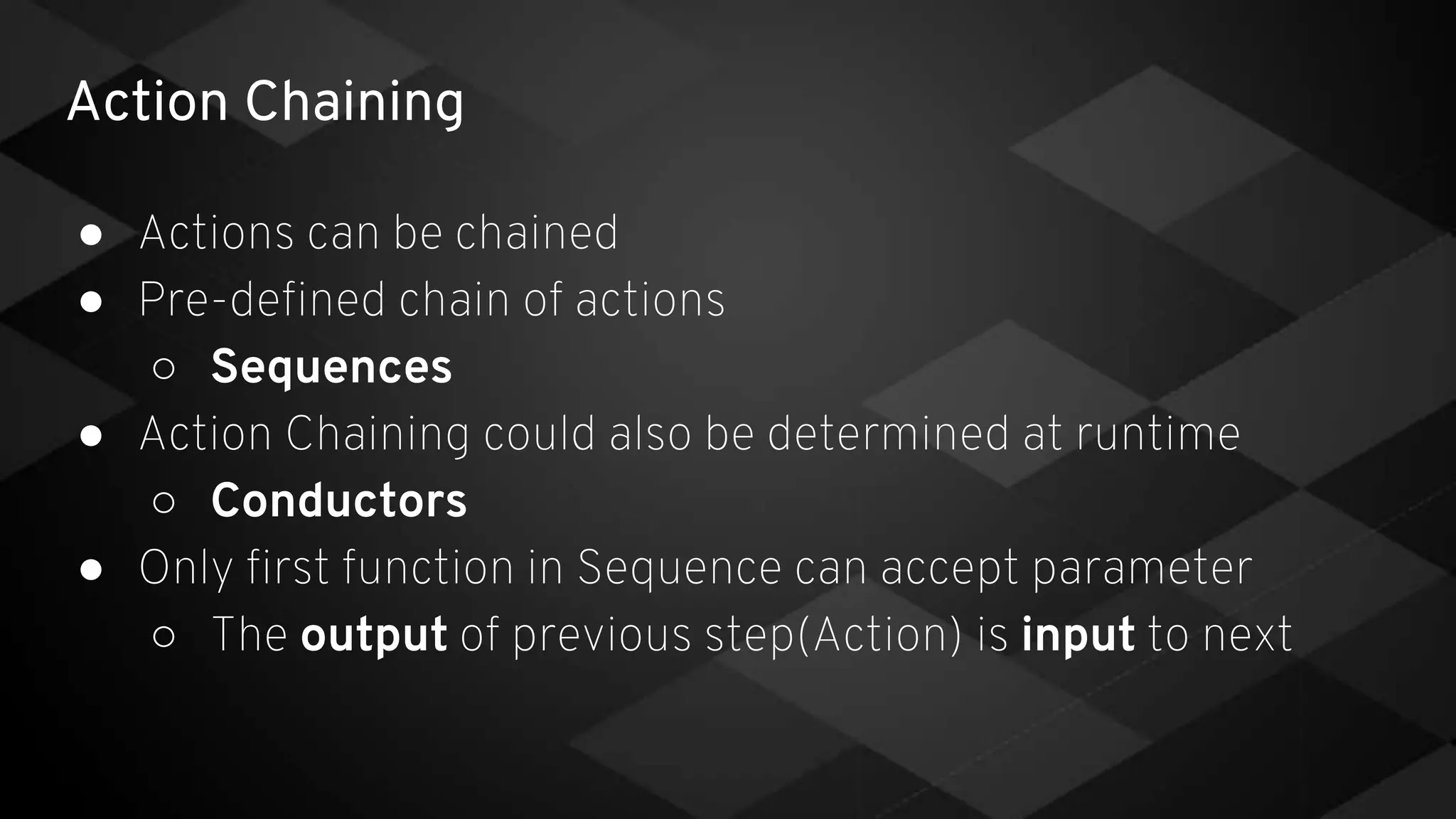 Action Chaining

● Actions can be chained
● Pre-defined chain of actions
○ Sequences
● Action Chaining could also be determined at runtime
○ Conductors
● Only first function in Sequence can accept parameter
○ The output of previous step(Action) is input to next